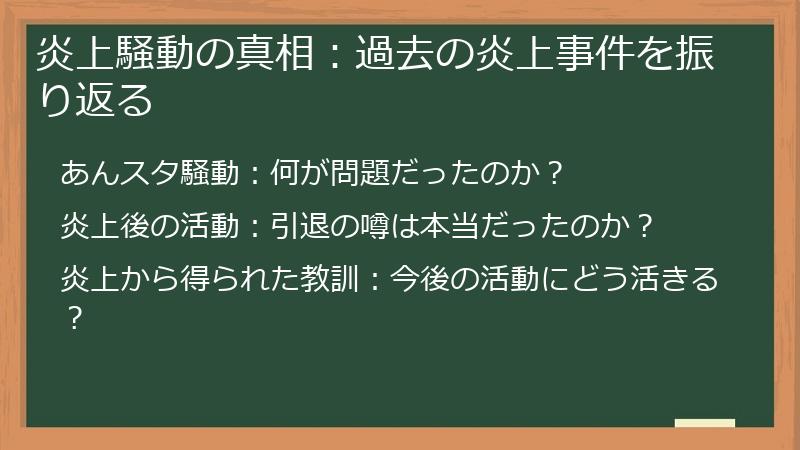 炎上騒動の真相：過去の炎上事件を振り返る

あんスタ騒動：何が問題だったのか？

炎上後の活動：引退の噂は本当だったのか？

炎上から得られた教訓：今後の活動にどう活きる？